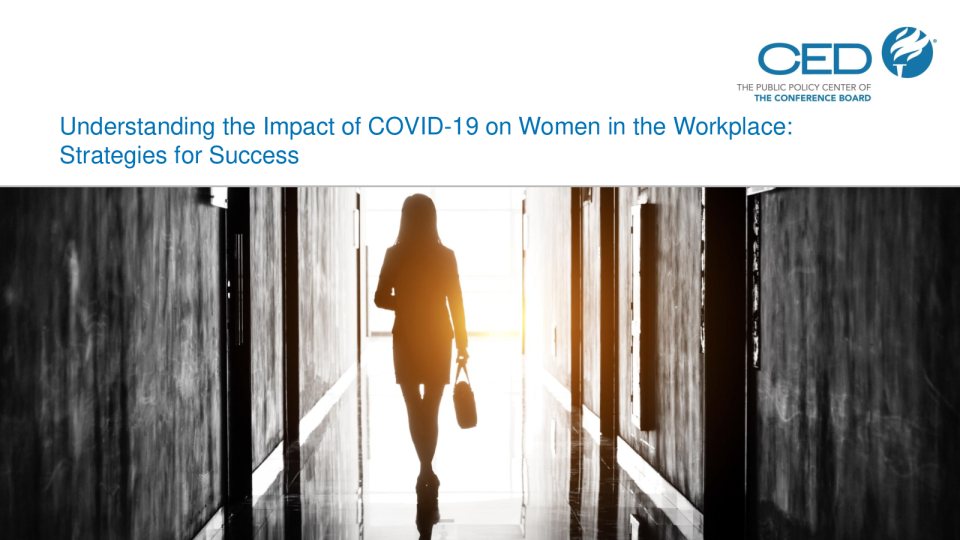 CED
THE PUBLIC POLICY CENTER OF
THE CONFERENCE BOARD

Understanding the Impact of COVID-19 on Women in the Workplace: Strategies for Success